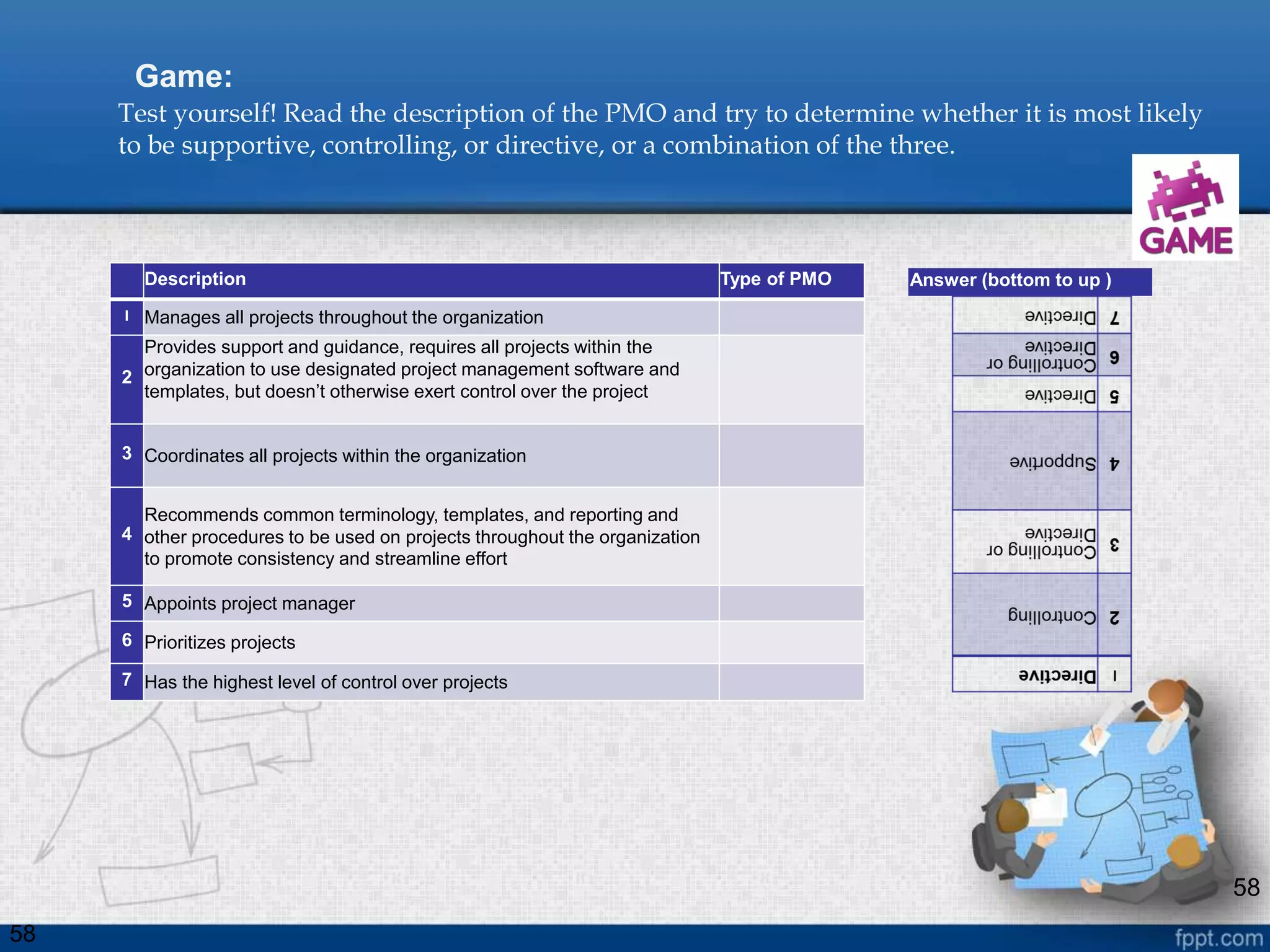 Game:

Test yourself! Read the description of the PMO and try to determine whether it is most likely to be supportive, controlling, or directive, or a combination of the three.

GAME

| | Description | Type of PMO |
|---|---|---|
| 1 | Manages all projects throughout the organization | |
| 2 | Provides support and guidance, requires all projects within the organization to use designated project management software and templates, but doesn't otherwise exert control over the project | |
| 3 | Coordinates all projects within the organization | |
| 4 | Recommends common terminology, templates, and reporting and other procedures to be used on projects throughout the organization to promote consistency and streamline effort | |
| 5 | Appoints project manager | |
| 6 | Prioritizes projects | |
| 7 | Has the highest level of control over projects | |

Answer (bottom to up )

| | |
|---|---|
| 7 | Directive |
| 6 | Controlling or Directive |
| 5 | Directive |
| 4 | Supportive |
| 3 | Controlling or Directive |
| 2 | Controlling |
| 1 | Directive |

58

58

fppt.com